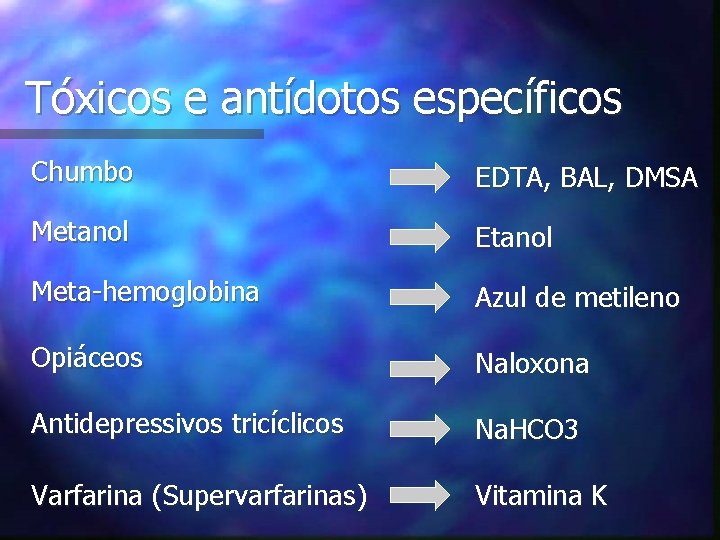 Tóxicos e antídotos específicos

Chumbo EDTA, BAL, DMSA

Metanol Etanol

Meta-hemoglobina Azul de metileno

Opiáceos Naloxona

Antidepressivos tricíclicos NaHCO3

Varfarina (Supervarfarinas) Vitamina K